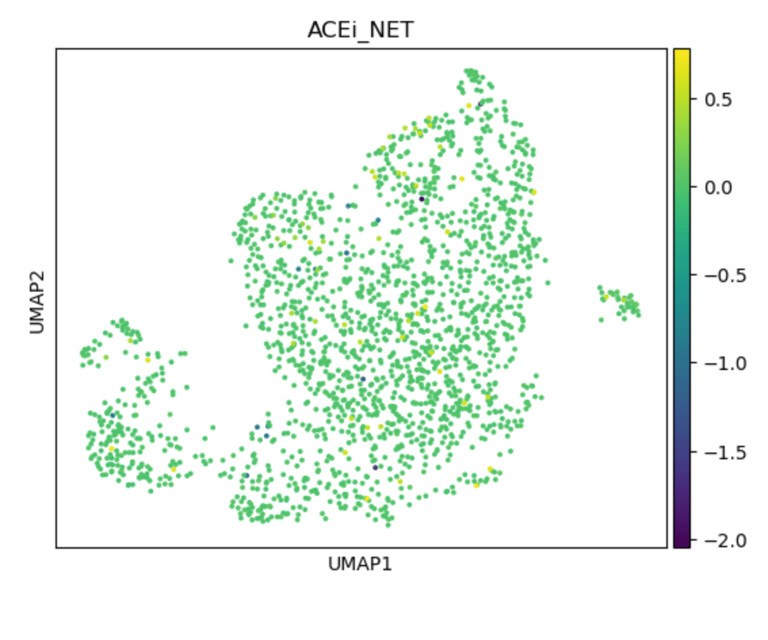 ACEi_NET

UMAP2

UMAP1

0.5
0.0
−0.5
−1.0
−1.5
−2.0